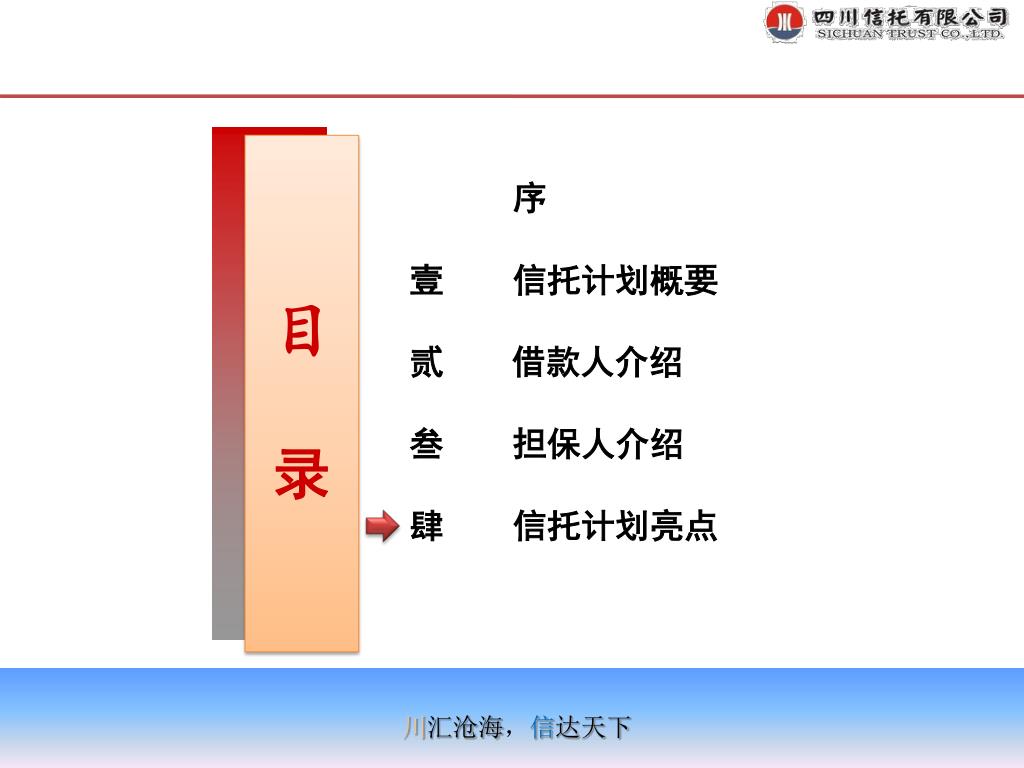 四川信托有限公司
SICHUAN TRUST CO.,LTD.

目
录

序

壹 信托计划概要

贰 借款人介绍

叁 担保人介绍

肆 信托计划亮点

川汇沧海，信达天下